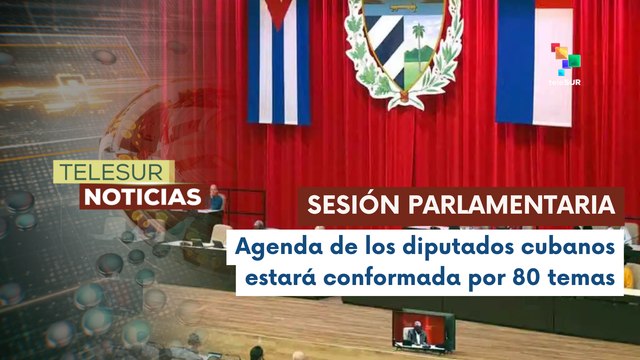 teleSUR

TELESUR
NOTICIAS

SESIÓN PARLAMENTARIA

Agenda de los diputados cubanos estará conformada por 80 temas